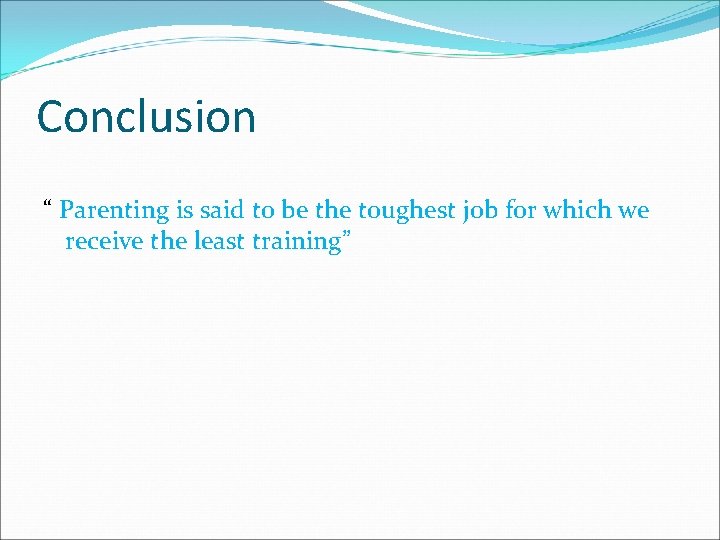 Conclusion

“ Parenting is said to be the toughest job for which we receive the least training”